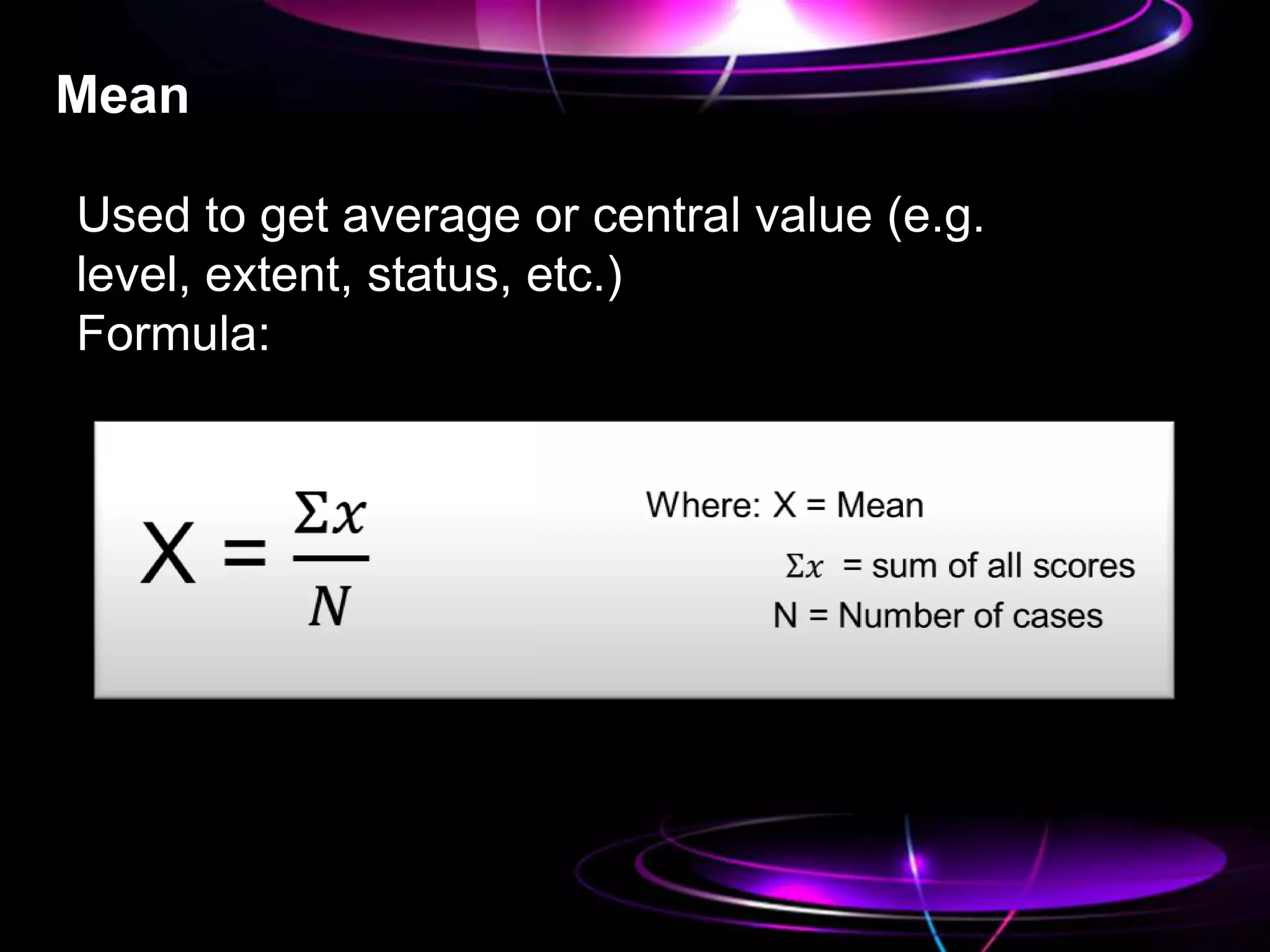 Mean

Used to get average or central value (e.g. level, extent, status, etc.)
Formula:

$X = \frac{\Sigma x}{N}$

Where: X = Mean

$\Sigma x$ = sum of all scores

N = Number of cases